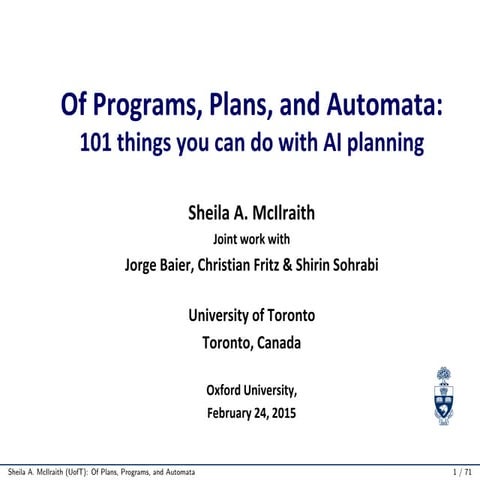 Of Programs, Plans, and Automata:
101 things you can do with AI planning

Sheila A. McIlraith
Joint work with
Jorge Baier, Christian Fritz & Shirin Sohrabi

University of Toronto
Toronto, Canada

Oxford University,
February 24, 2015

Sheila A. McIlraith (UofT): Of Plans, Programs, and Automata 1 / 71